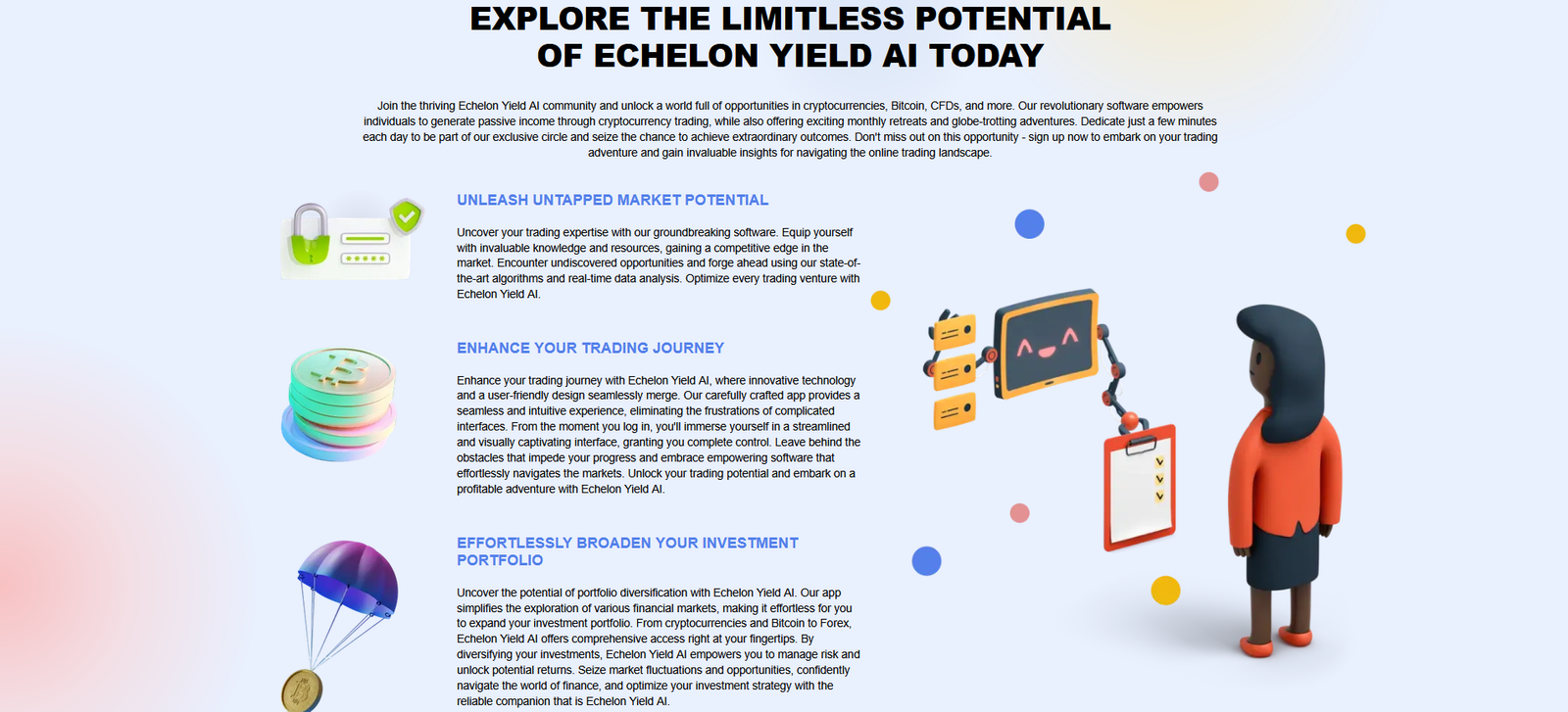 EXPLORE THE LIMITLESS POTENTIAL OF ECHELON YIELD AI TODAY

Join the thriving Echelon Yield AI community and unlock a world full of opportunities in cryptocurrencies, Bitcoin, CFDs, and more. Our revolutionary software empowers individuals to generate passive income through cryptocurrency trading, while also offering exciting monthly retreats and globe-trotting adventures. Dedicate just a few minutes each day to be part of our exclusive circle and seize the chance to achieve extraordinary outcomes. Don't miss out on this opportunity - sign up now to embark on your trading adventure and gain invaluable insights for navigating the online trading landscape.

UNLEASH UNTAPPED MARKET POTENTIAL

Uncover your trading expertise with our groundbreaking software. Equip yourself with invaluable knowledge and resources, gaining a competitive edge in the market. Encounter undiscovered opportunities and forge ahead using our state-of-the-art algorithms and real-time data analysis. Optimize every trading venture with Echelon Yield AI.

ENHANCE YOUR TRADING JOURNEY

Enhance your trading journey with Echelon Yield AI, where innovative technology and a user-friendly design seamlessly merge. Our carefully crafted app provides a seamless and intuitive experience, eliminating the frustrations of complicated interfaces. From the moment you log in, you'll immerse yourself in a streamlined and visually captivating interface, granting you complete control. Leave behind the obstacles that impede your progress and embrace empowering software that effortlessly navigates the markets. Unlock your trading potential and embark on a profitable adventure with Echelon Yield AI.

EFFORTLESSLY BROADEN YOUR INVESTMENT PORTFOLIO

Uncover the potential of portfolio diversification with Echelon Yield AI. Our app simplifies the exploration of various financial markets, making it effortless for you to expand your investment portfolio. From cryptocurrencies and Bitcoin to Forex, Echelon Yield AI offers comprehensive access right at your fingertips. By diversifying your investments, Echelon Yield AI empowers you to manage risk and unlock potential returns. Seize market fluctuations and opportunities, confidently navigate the world of finance, and optimize your investment strategy with the reliable companion that is Echelon Yield AI.